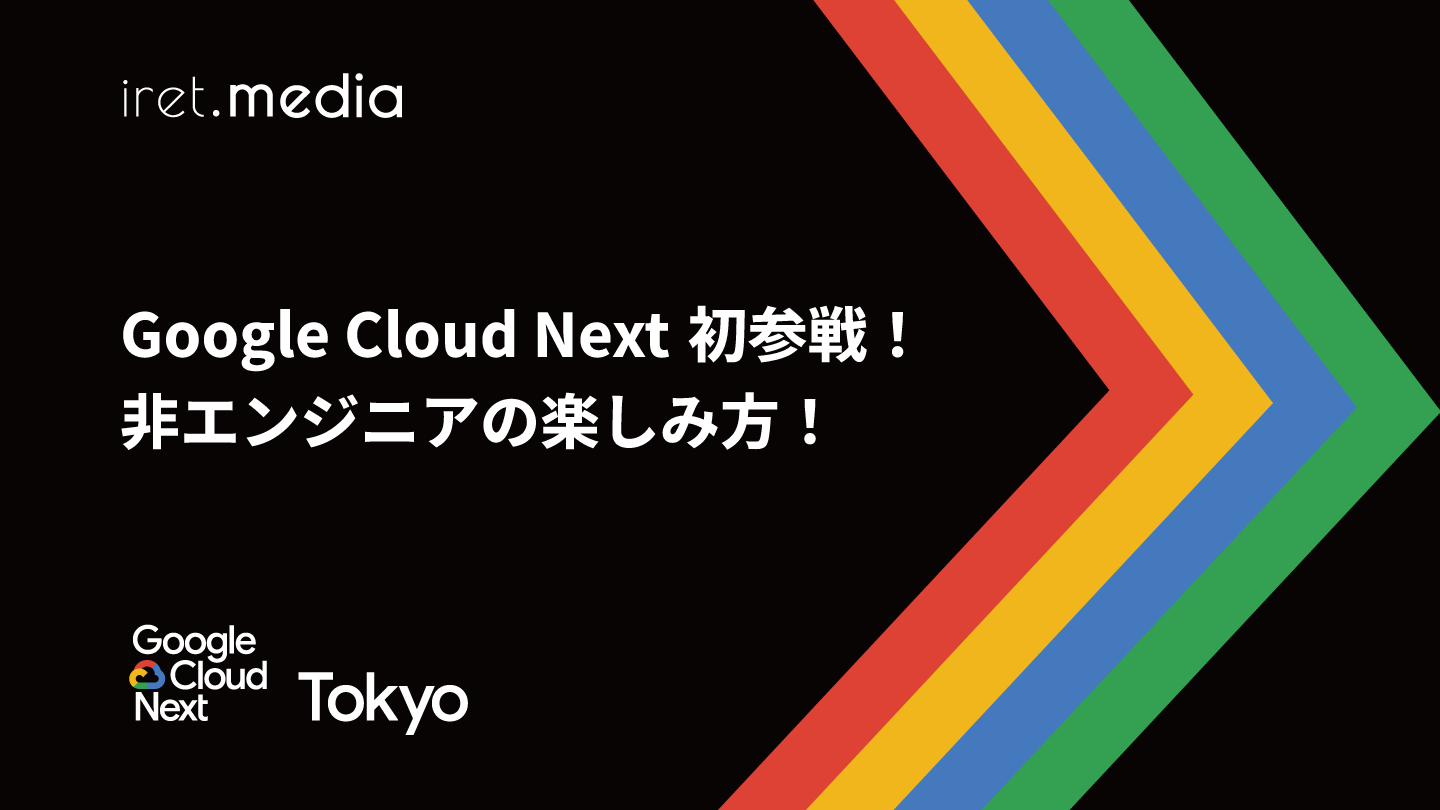 iret.media

Google Cloud Next 初参戦！
非エンジニアの楽しみ方！

Google Cloud Next Tokyo